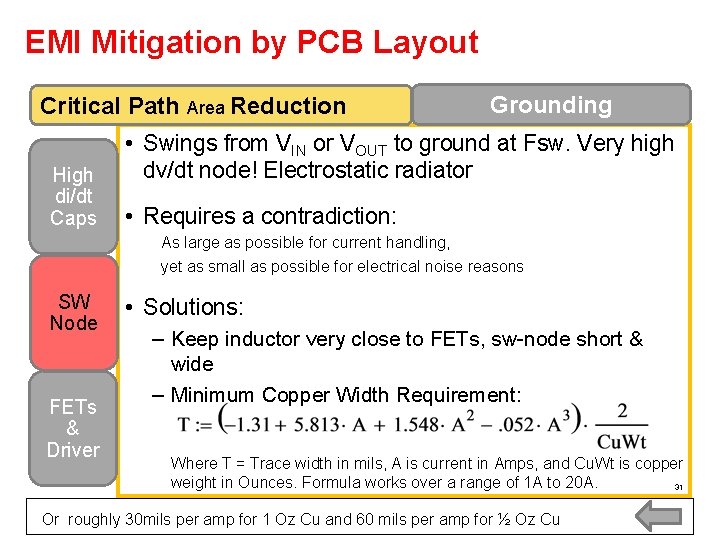 EMI Mitigation by PCB Layout

Critical Path Area Reduction

Grounding

High di/dt Caps

SW Node

FETs & Driver

• Swings from $V_{IN}$ or $V_{OUT}$ to ground at Fsw. Very high dv/dt node! Electrostatic radiator

• Requires a contradiction:
As large as possible for current handling,
yet as small as possible for electrical noise reasons

• Solutions:
– Keep inductor very close to FETs, sw-node short & wide
– Minimum Copper Width Requirement:

$T := \left(-1.31 + 5.813 \cdot A + 1.548 \cdot A^2 - .052 \cdot A^3\right) \cdot \frac{2}{CuWt}$

Where T = Trace width in mils, A is current in Amps, and CuWt is copper weight in Ounces. Formula works over a range of 1A to 20A.

31

Or roughly 30mils per amp for 1 Oz Cu and 60 mils per amp for ½ Oz Cu